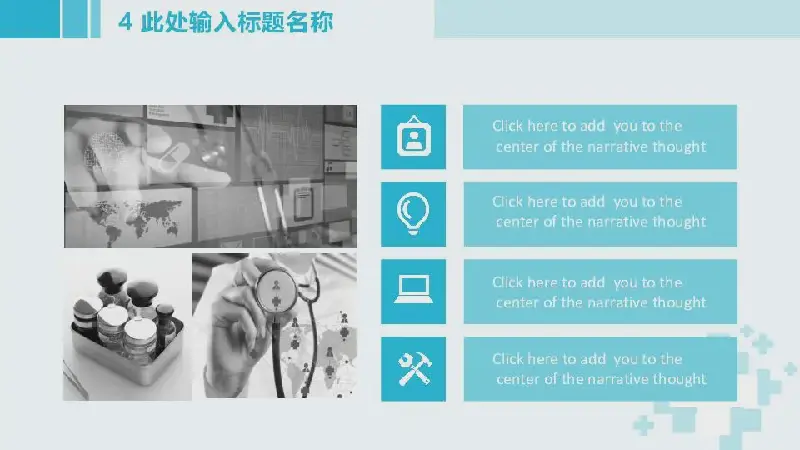 4 此处输入标题名称

Click here to add you to the center of the narrative thought

Click here to add you to the center of the narrative thought

Click here to add you to the center of the narrative thought

Click here to add you to the center of the narrative thought